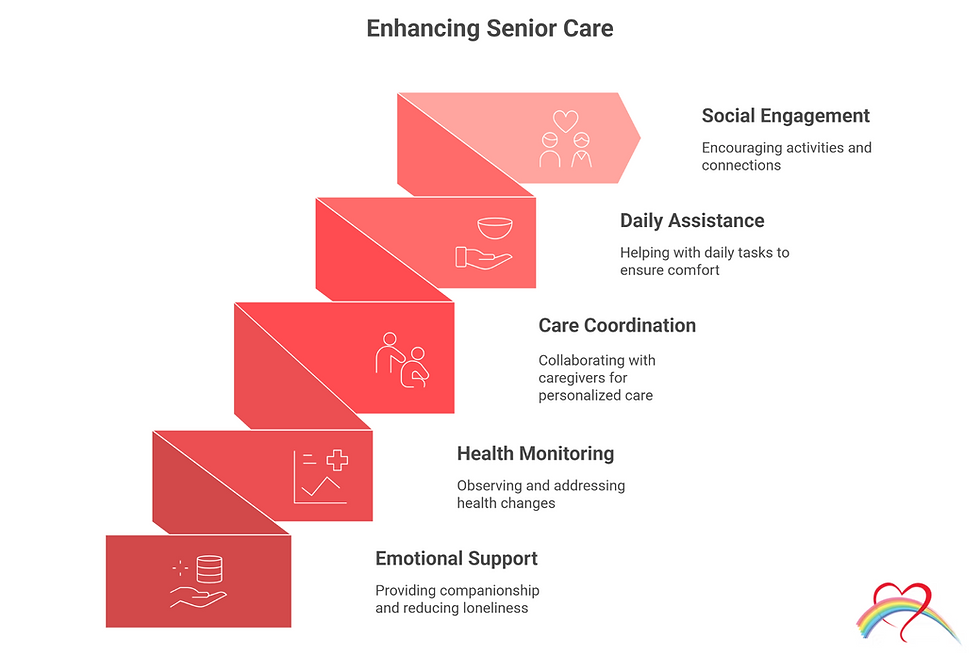 Enhancing Senior Care

Social Engagement
Encouraging activities and connections

Daily Assistance
Helping with daily tasks to ensure comfort

Care Coordination
Collaborating with caregivers for personalized care

Health Monitoring
Observing and addressing health changes

Emotional Support
Providing companionship and reducing loneliness